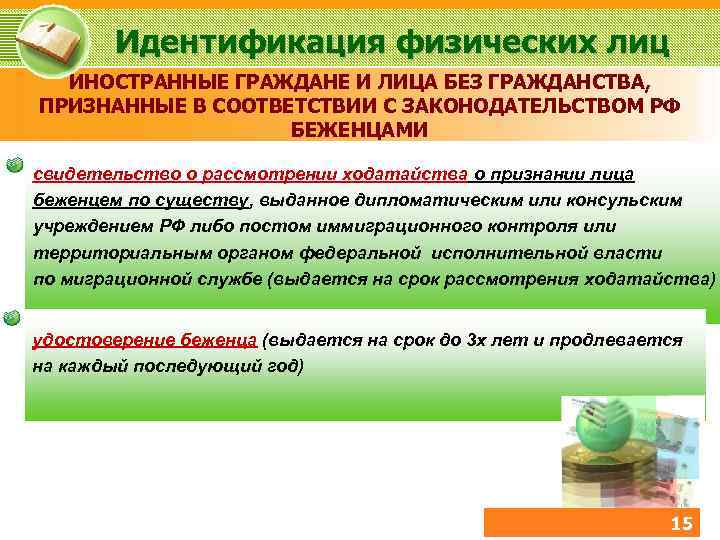 Идентификация физических лиц

ИНОСТРАННЫЕ ГРАЖДАНЕ И ЛИЦА БЕЗ ГРАЖДАНСТВА, ПРИЗНАННЫЕ В СООТВЕТСТВИИ С ЗАКОНОДАТЕЛЬСТВОМ РФ БЕЖЕНЦАМИ

свидетельство о рассмотрении ходатайства о признании лица беженцем по существу, выданное дипломатическим или консульским учреждением РФ либо постом иммиграционного контроля или территориальным органом федеральной исполнительной власти по миграционной службе (выдается на срок рассмотрения ходатайства)

удостоверение беженца (выдается на срок до 3х лет и продлевается на каждый последующий год)

15